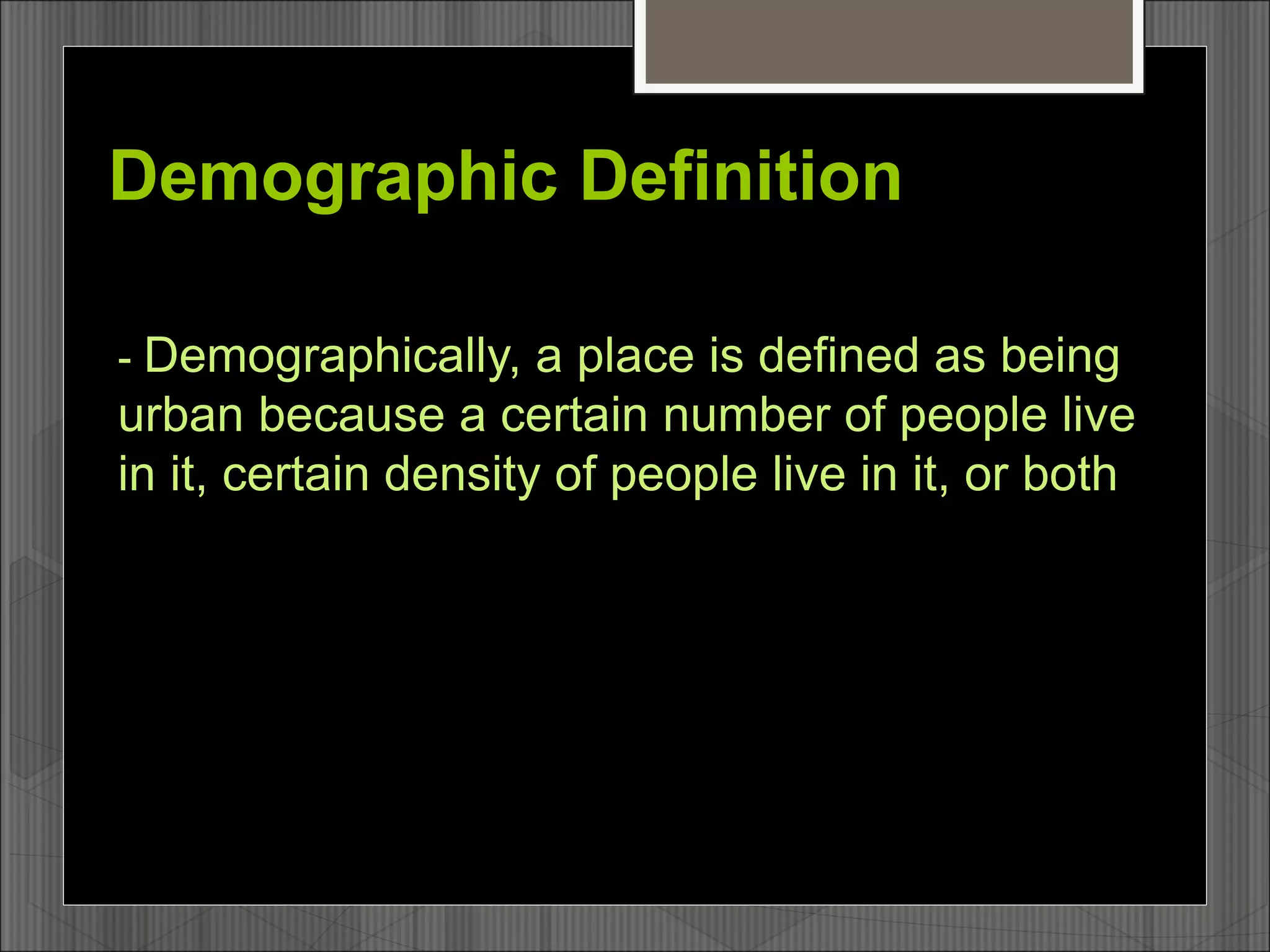 Demographic Definition

- Demographically, a place is defined as being urban because a certain number of people live in it, certain density of people live in it, or both